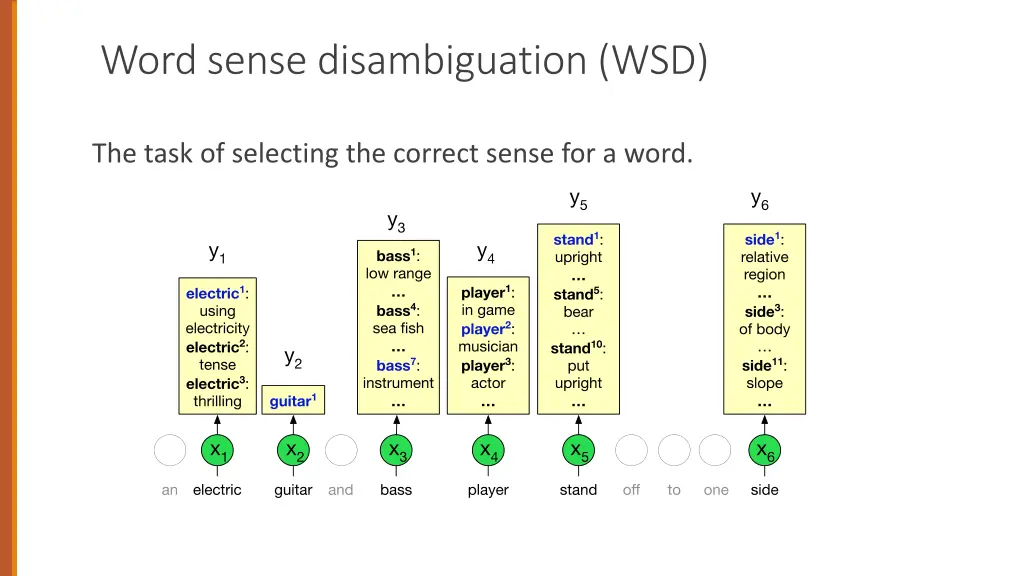 Word sense disambiguation (WSD)

The task of selecting the correct sense for a word.

$y_1$

electric$^1$: using electricity
electric$^2$: tense
electric$^3$: thrilling

$y_2$

guitar$^1$

$y_3$

bass$^1$: low range
...
bass$^4$: sea fish
...
bass$^7$: instrument
...

$y_4$

player$^1$: in game
player$^2$: musician
player$^3$: actor
...

$y_5$

stand$^1$: upright
...
stand$^5$: bear
...
stand$^{10}$: put upright
...

$y_6$

side$^1$: relative region
...
side$^3$: of body
...
side$^{11}$: slope
...

$x_1$ $x_2$ $x_3$ $x_4$ $x_5$ $x_6$

an electric guitar and bass player stand off to one side